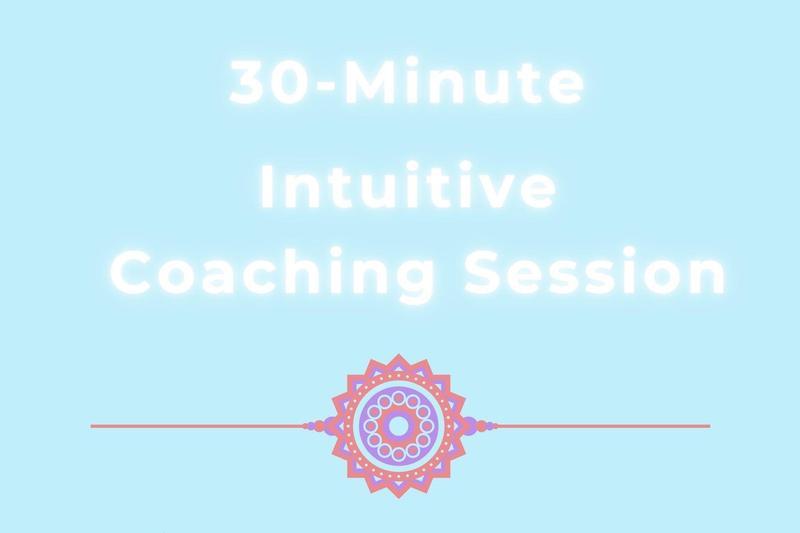 30-Minute
Intuitive
Coaching Session